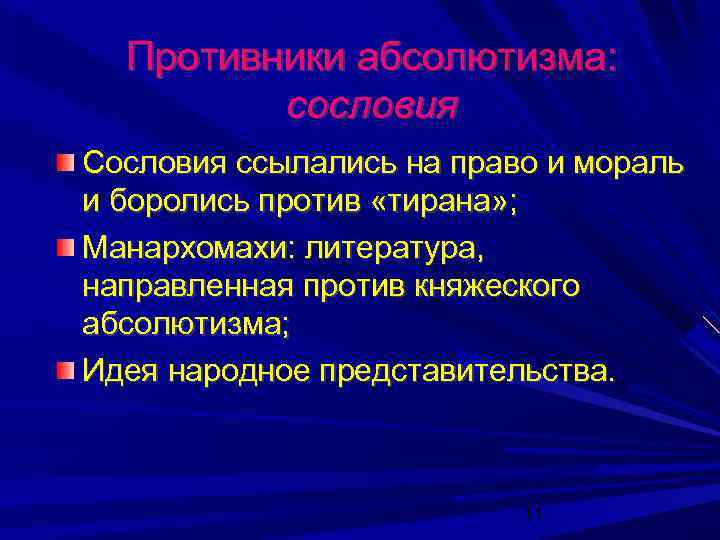 Противники абсолютизма: сословия

Сословия ссылались на право и мораль и боролись против «тирана»;

Манархомахи: литература, направленная против княжеского абсолютизма;

Идея народное представительства.

11